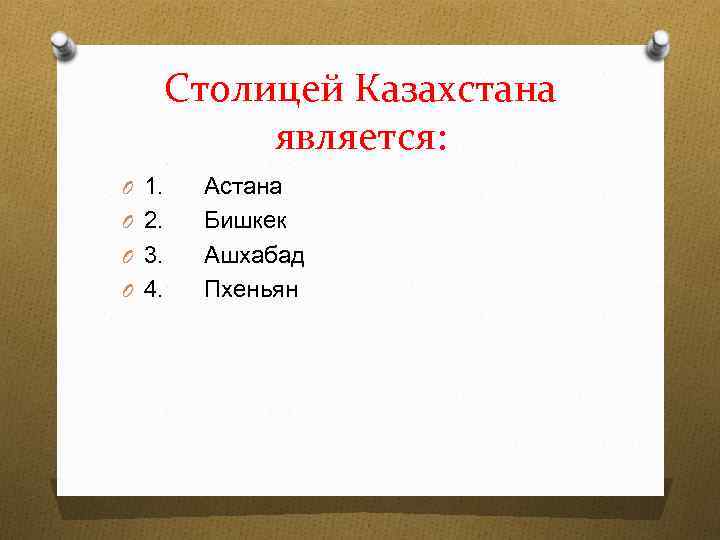 Столицей Казахстана является:

1. Астана
2. Бишкек
3. Ашхабад
4. Пхеньян